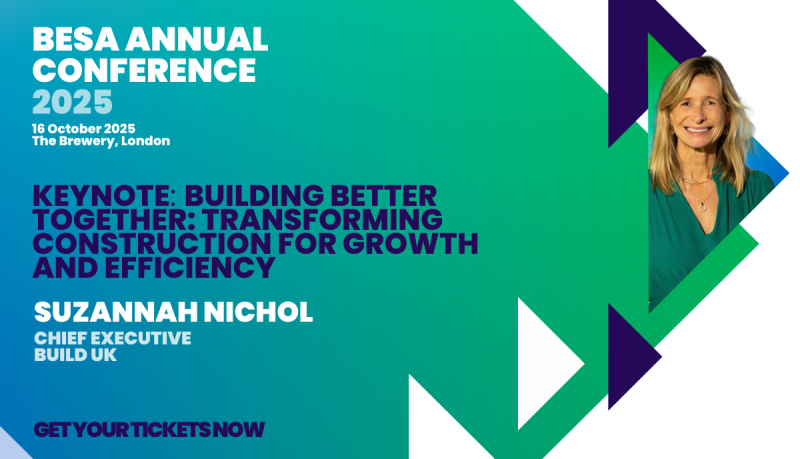 BESA ANNUAL CONFERENCE 2025

16 October 2025
The Brewery, London

KEYNOTE: BUILDING BETTER TOGETHER: TRANSFORMING CONSTRUCTION FOR GROWTH AND EFFICIENCY

SUZANNAH NICHOL

CHIEF EXECUTIVE
BUILD UK

GET YOUR TICKETS NOW